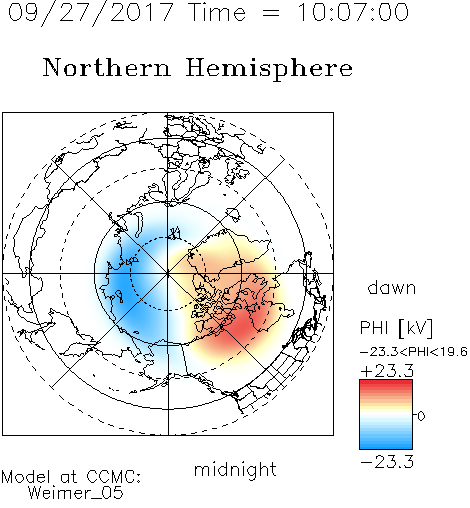 09/27/2017 Time = 10:07:00

Northern Hemisphere

dawn

PHI [kV]
−23.3<PHI<19.6
+23.3
0
−23.3

midnight

Model at CCMC:
Weimer_05